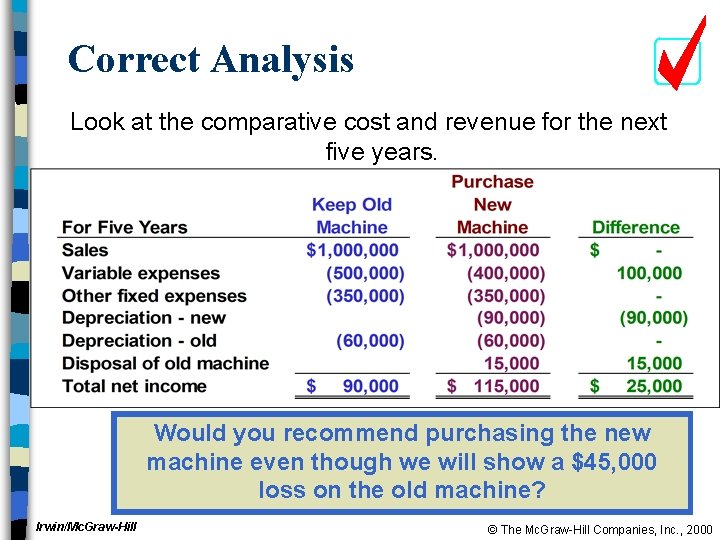 Correct Analysis

Look at the comparative cost and revenue for the next five years.

| For Five Years | Keep Old Machine | Purchase New Machine | Difference |
|---|---|---|---|
| Sales | \$1,000,000 | \$1,000,000 | \$ - |
| Variable expenses | (500,000) | (400,000) | 100,000 |
| Other fixed expenses | (350,000) | (350,000) | - |
| Depreciation - new | | (90,000) | (90,000) |
| Depreciation - old | (60,000) | (60,000) | - |
| Disposal of old machine | | 15,000 | 15,000 |
| Total net income | \$ 90,000 | \$ 115,000 | \$ 25,000 |

Would you recommend purchasing the new machine even though we will show a \$45,000 loss on the old machine?

Irwin/McGraw-Hill

© The McGraw-Hill Companies, Inc., 2000